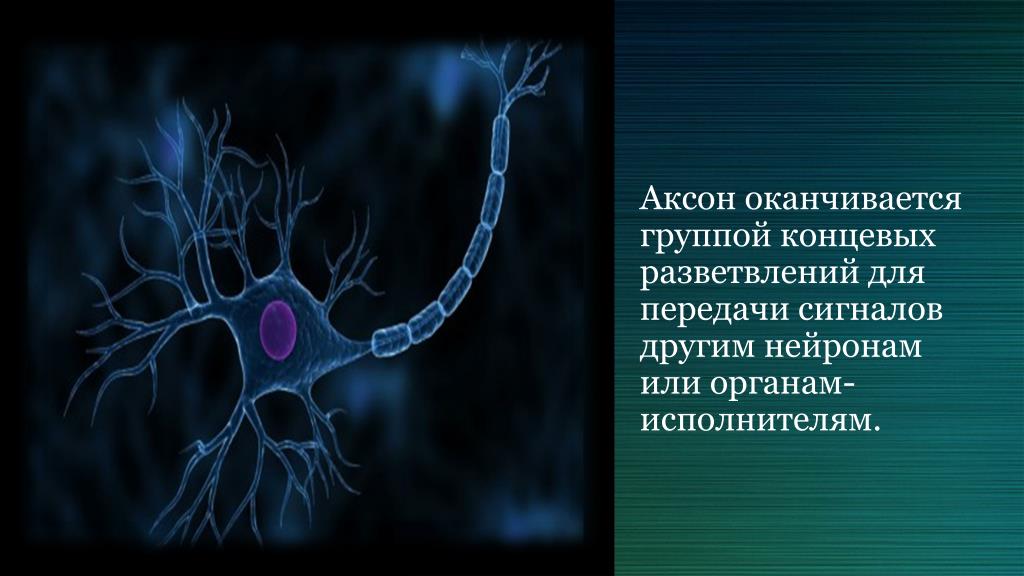 Аксон оканчивается группой концевых разветвлений для передачи сигналов другим нейронам или органам-исполнителям.